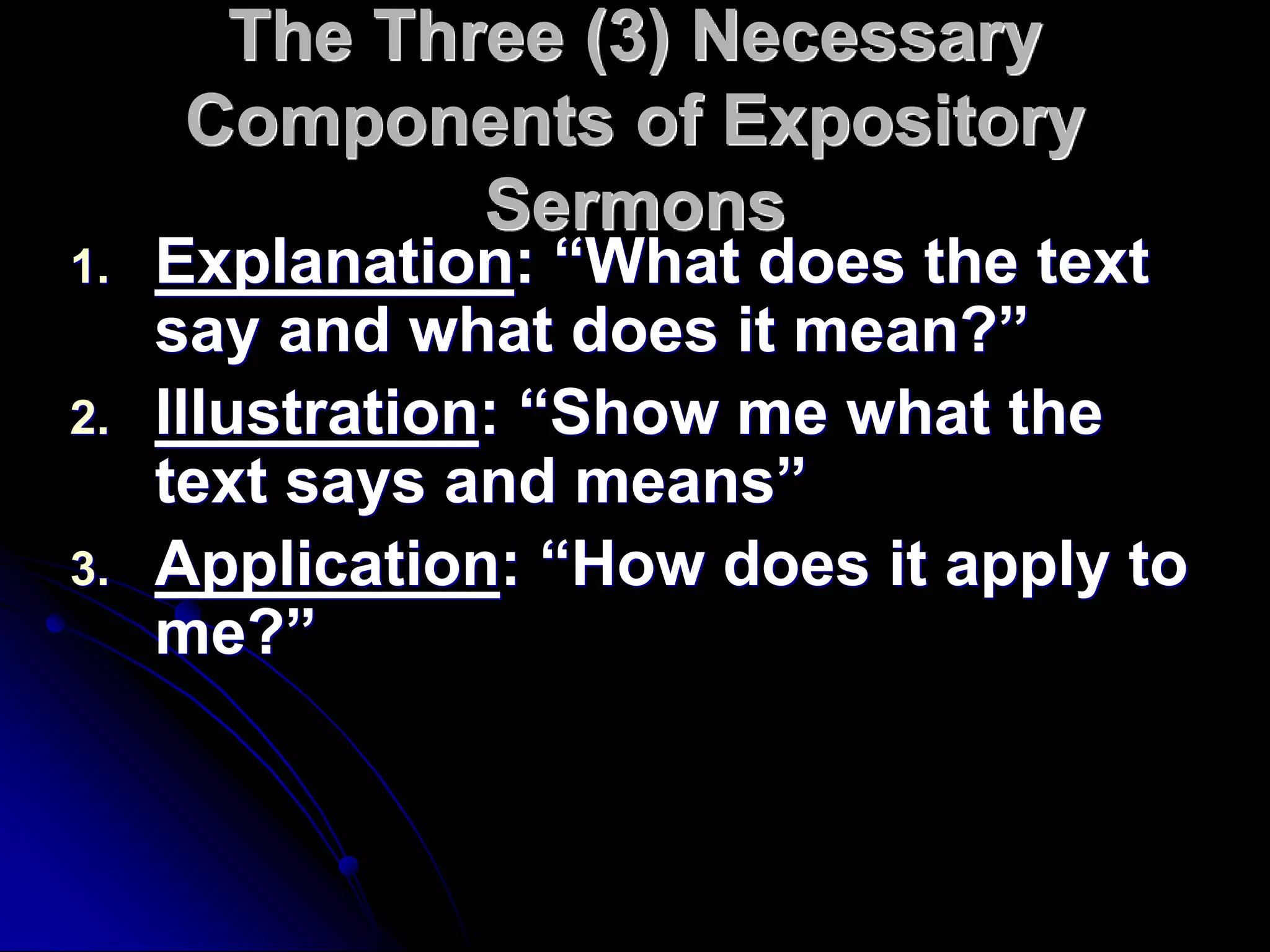 The Three (3) Necessary Components of Expository Sermons

1. Explanation: “What does the text say and what does it mean?”
2. Illustration: “Show me what the text says and means”
3. Application: “How does it apply to me?”